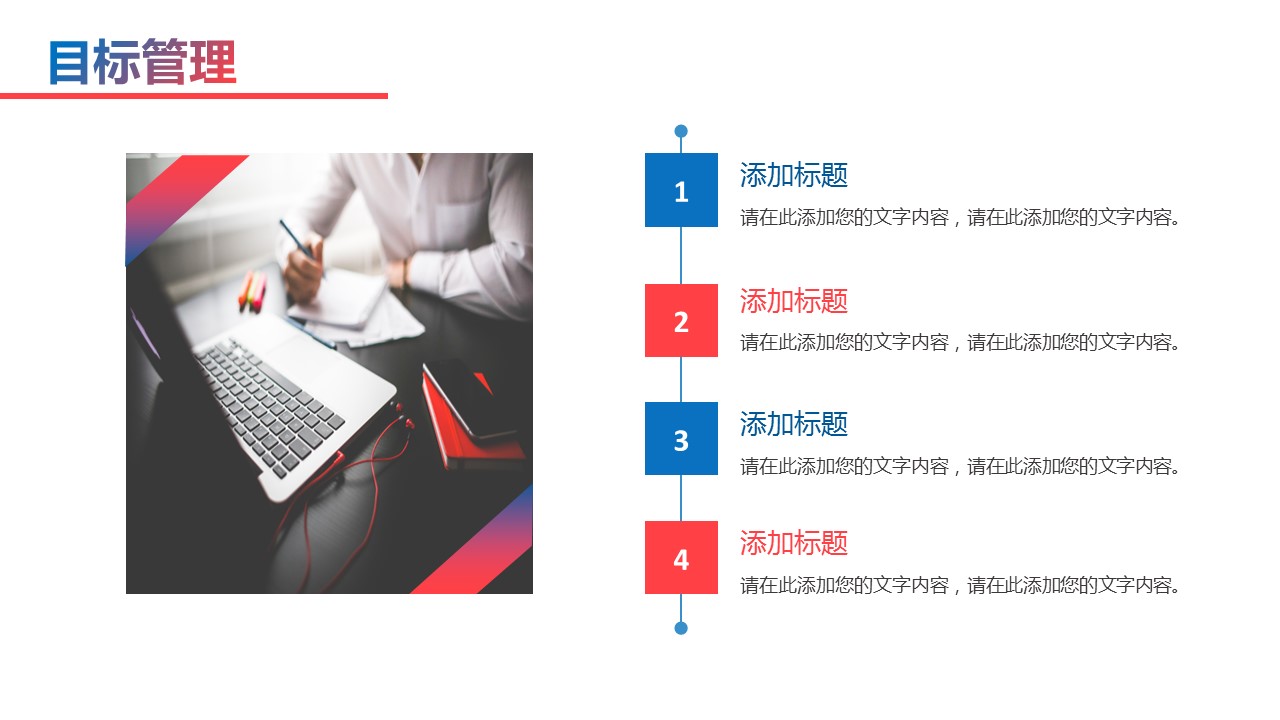 目标管理

1
添加标题
请在此添加您的文字内容，请在此添加您的文字内容。

2
添加标题
请在此添加您的文字内容，请在此添加您的文字内容。

3
添加标题
请在此添加您的文字内容，请在此添加您的文字内容。

4
添加标题
请在此添加您的文字内容，请在此添加您的文字内容。